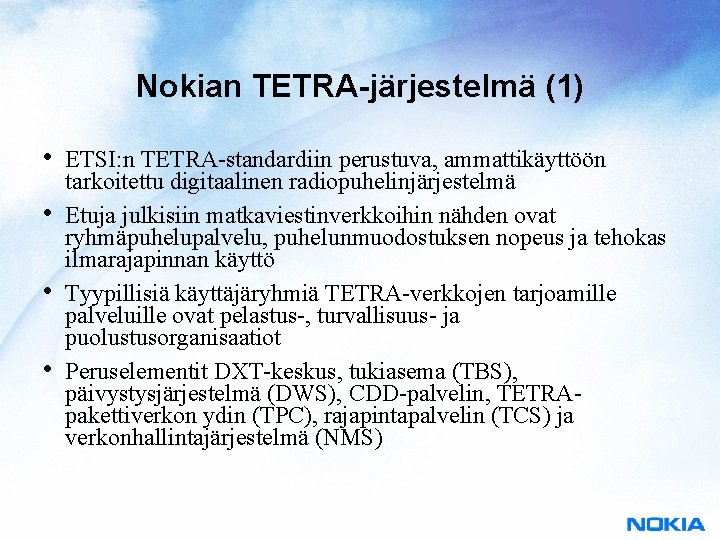 Nokian TETRA-järjestelmä (1)

• ETSI:n TETRA-standardiin perustuva, ammattikäyttöön tarkoitettu digitaalinen radiopuhelinjärjestelmä

• Etuja julkisiin matkaviestinverkkoihin nähden ovat ryhmäpuhelupalvelu, puhelunmuodostuksen nopeus ja tehokas ilmarajapinnan käyttö

• Tyypillisiä käyttäjäryhmiä TETRA-verkkojen tarjoamille palveluille ovat pelastus-, turvallisuus- ja puolustusorganisaatiot

• Peruselementit DXT-keskus, tukiasema (TBS), päivystysjärjestelmä (DWS), CDD-palvelin, TETRA-pakettiverkon ydin (TPC), rajapintapalvelin (TCS) ja verkonhallintajärjestelmä (NMS)

NOKIA